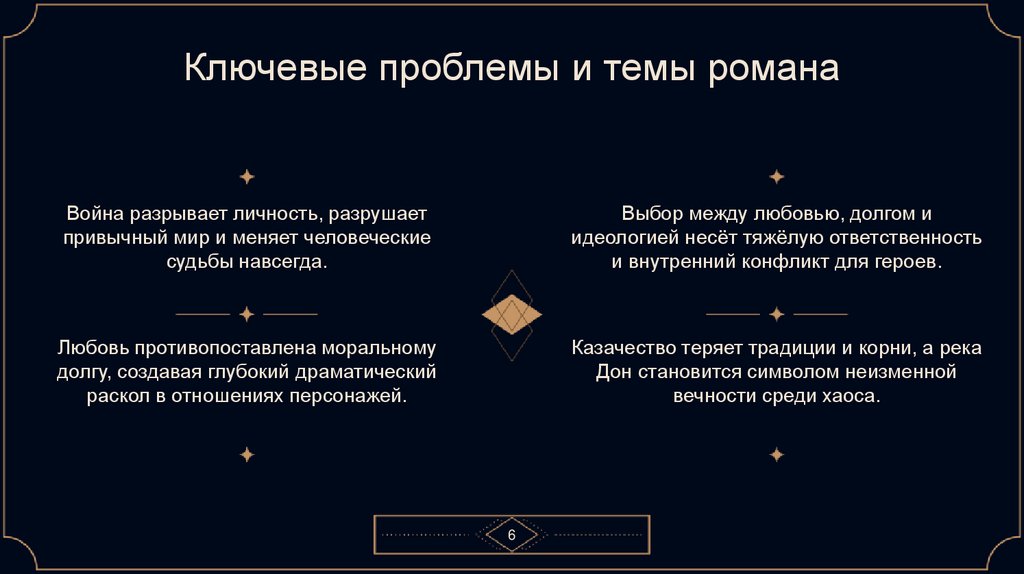 Ключевые проблемы и темы романа

Война разрывает личность, разрушает привычный мир и меняет человеческие судьбы навсегда.

Любовь противопоставлена моральному долгу, создавая глубокий драматический раскол в отношениях персонажей.

Выбор между любовью, долгом и идеологией несёт тяжёлую ответственность и внутренний конфликт для героев.

Казачество теряет традиции и корни, а река Дон становится символом неизменной вечности среди хаоса.

6